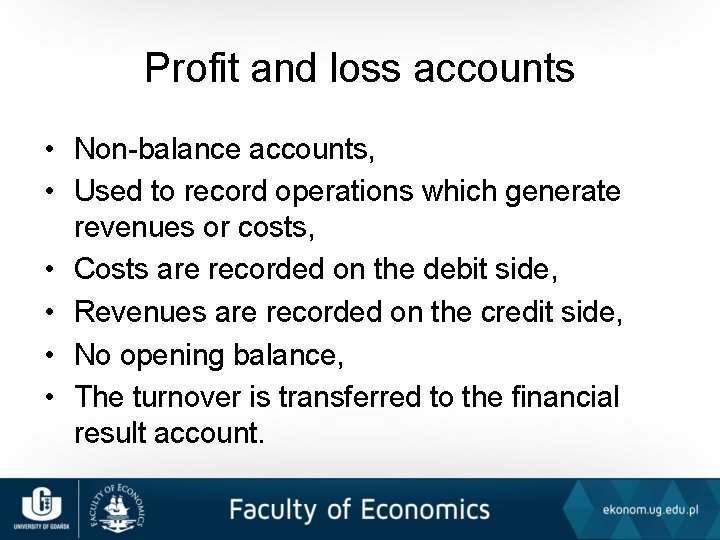 Profit and loss accounts

• Non-balance accounts,
• Used to record operations which generate revenues or costs,
• Costs are recorded on the debit side,
• Revenues are recorded on the credit side,
• No opening balance,
• The turnover is transferred to the financial result account.

UNIVERSITY OF GDAŃSK
FACULTY OF ECONOMICS
Faculty of Economics
ekonom.ug.edu.pl